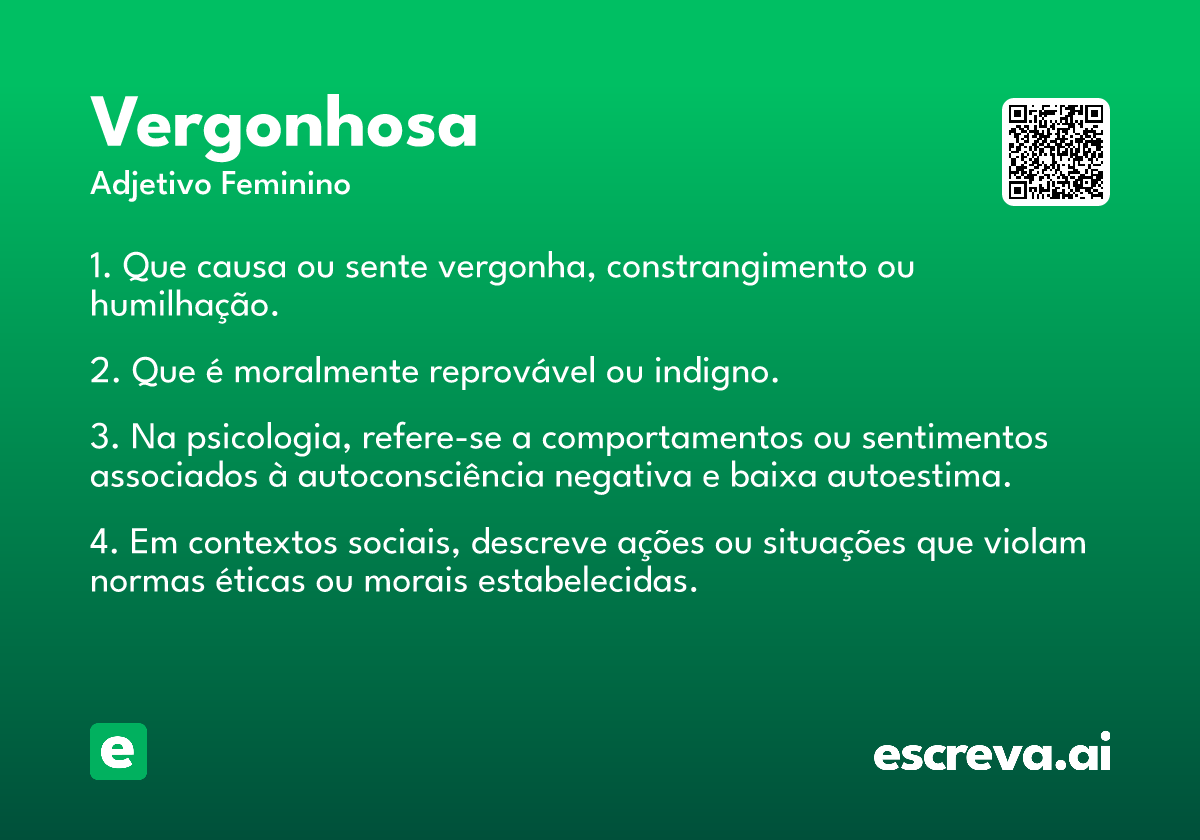 Vergonhosa

Adjetivo Feminino

1. Que causa ou sente vergonha, constrangimento ou humilhação.

2. Que é moralmente reprovável ou indigno.

3. Na psicologia, refere-se a comportamentos ou sentimentos associados à autoconsciência negativa e baixa autoestima.

4. Em contextos sociais, descreve ações ou situações que violam normas éticas ou morais estabelecidas.

e

escreva.ai